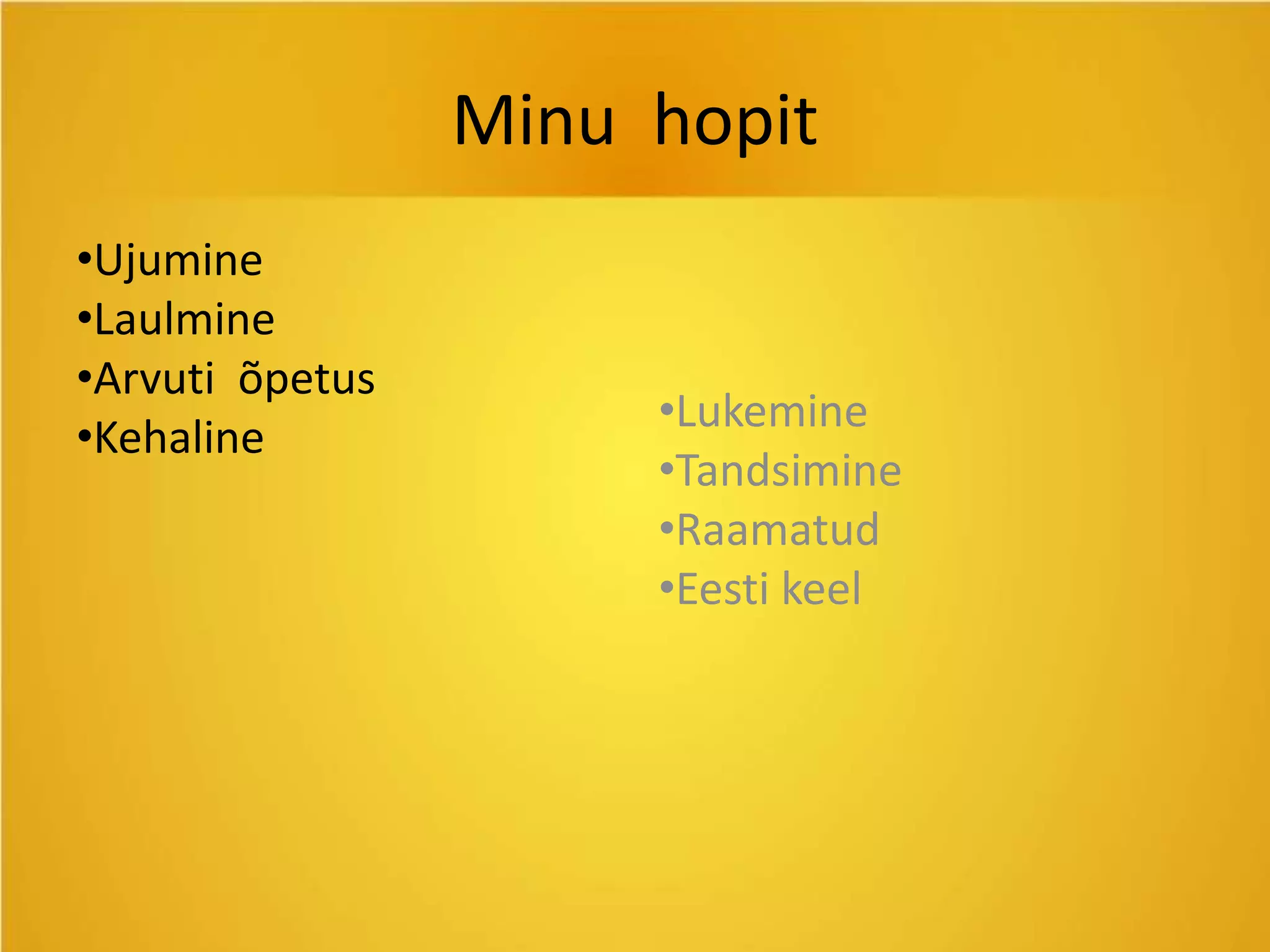 Minu hopit

•Ujumine
•Laulmine
•Arvuti õpetus
•Kehaline

•Lukemine
•Tandsimine
•Raamatud
•Eesti keel